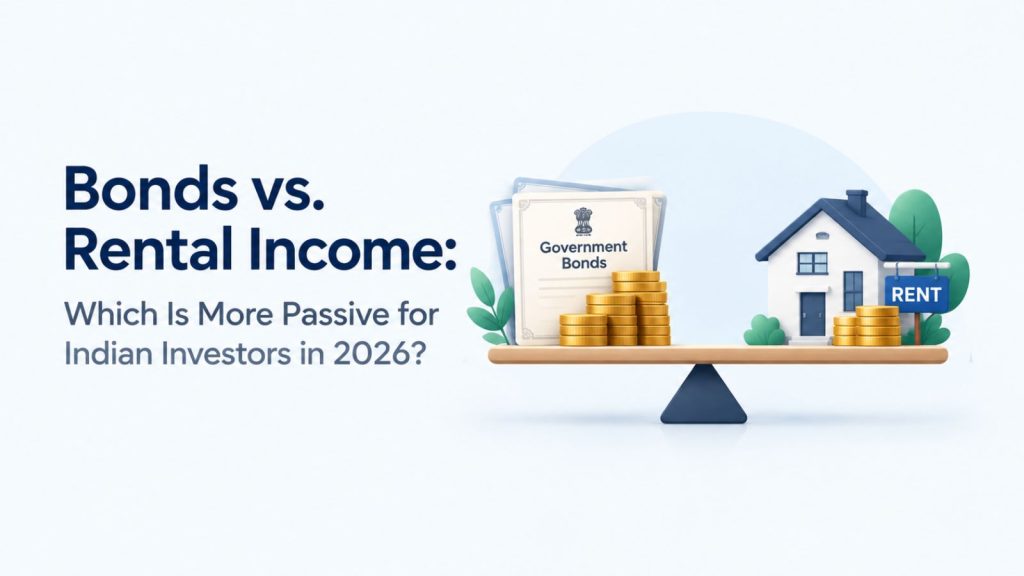 Bonds vs. Rental Income:

Which Is More Passive for Indian Investors in 2026?

Government Bonds

RENT